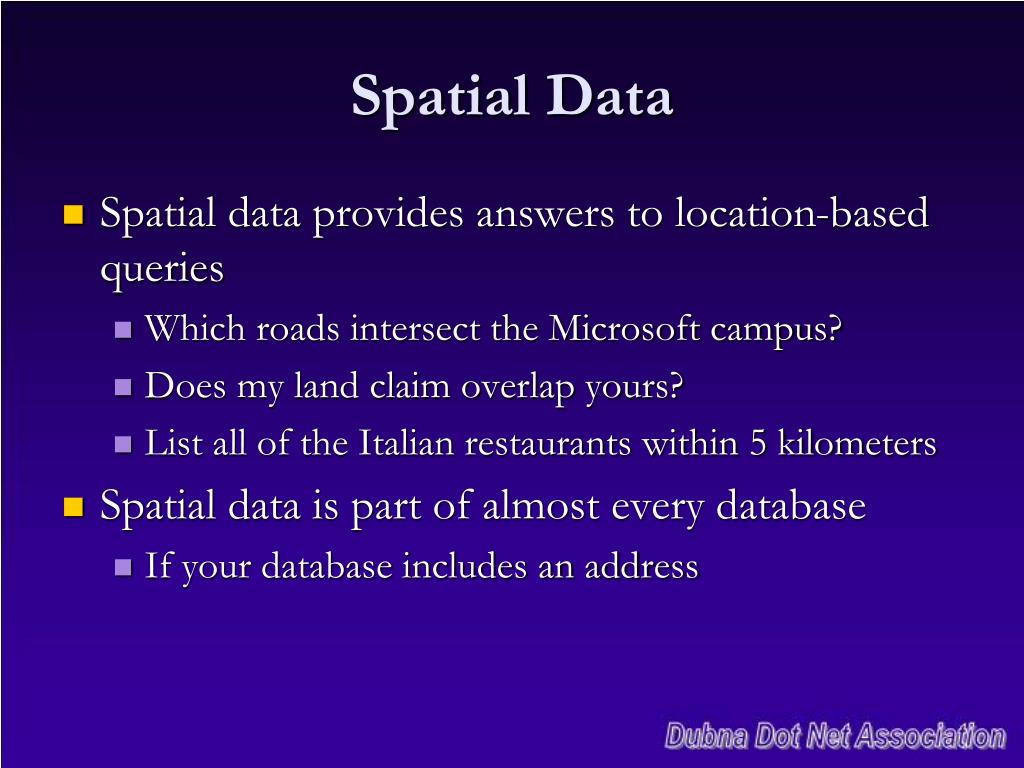 Spatial Data

Spatial data provides answers to location-based queries

Which roads intersect the Microsoft campus?

Does my land claim overlap yours?

List all of the Italian restaurants within 5 kilometers

Spatial data is part of almost every database

If your database includes an address

Dubna Dot Net Association